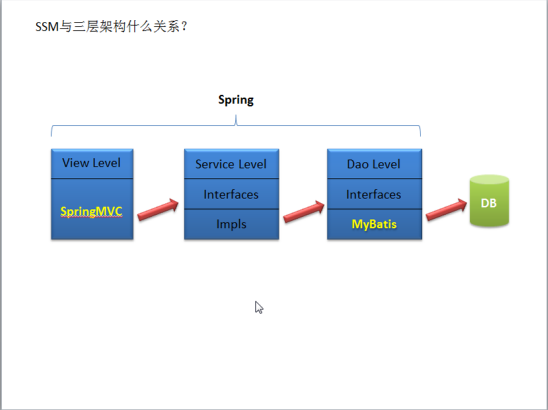 SSM与三层架构什么关系？

Spring

View Level

SpringMVC

Service Level

Interfaces

Impls

Dao Level

Interfaces

MyBatis

DB